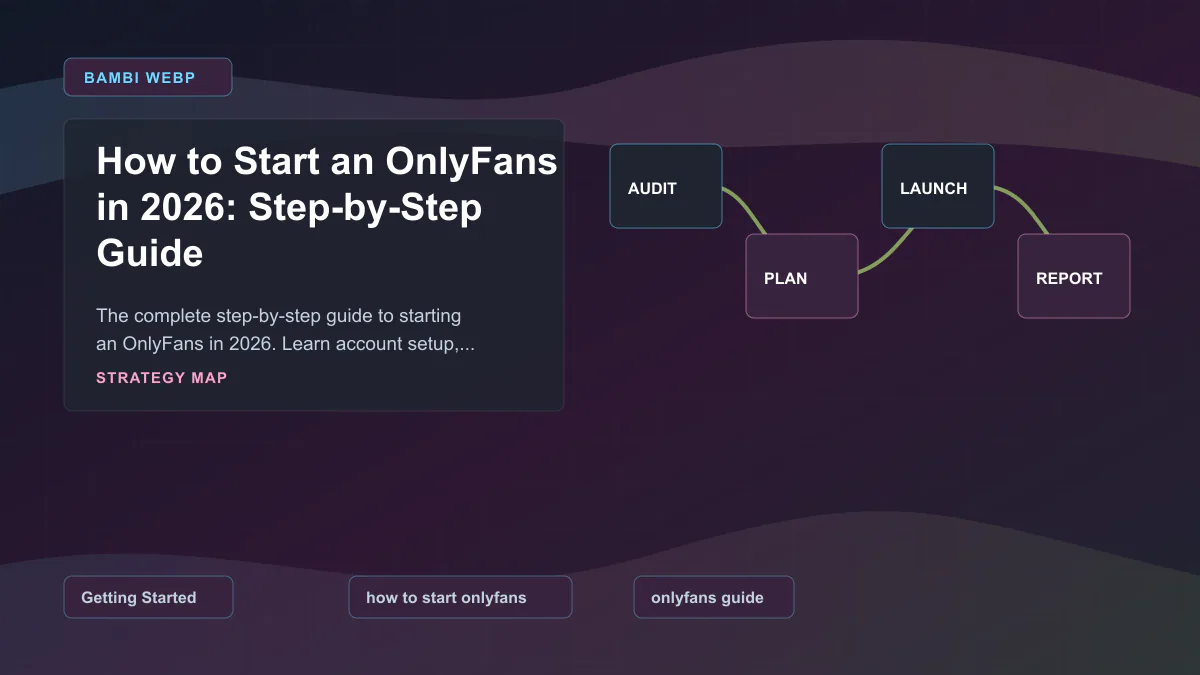 BAMBI WEBP

How to Start an OnlyFans in 2026: Step-by-Step Guide

The complete step-by-step guide to starting an OnlyFans in 2026. Learn account setup,...

STRATEGY MAP

AUDIT

PLAN

LAUNCH

REPORT

Getting Started

how to start onlyfans

onlyfans guide